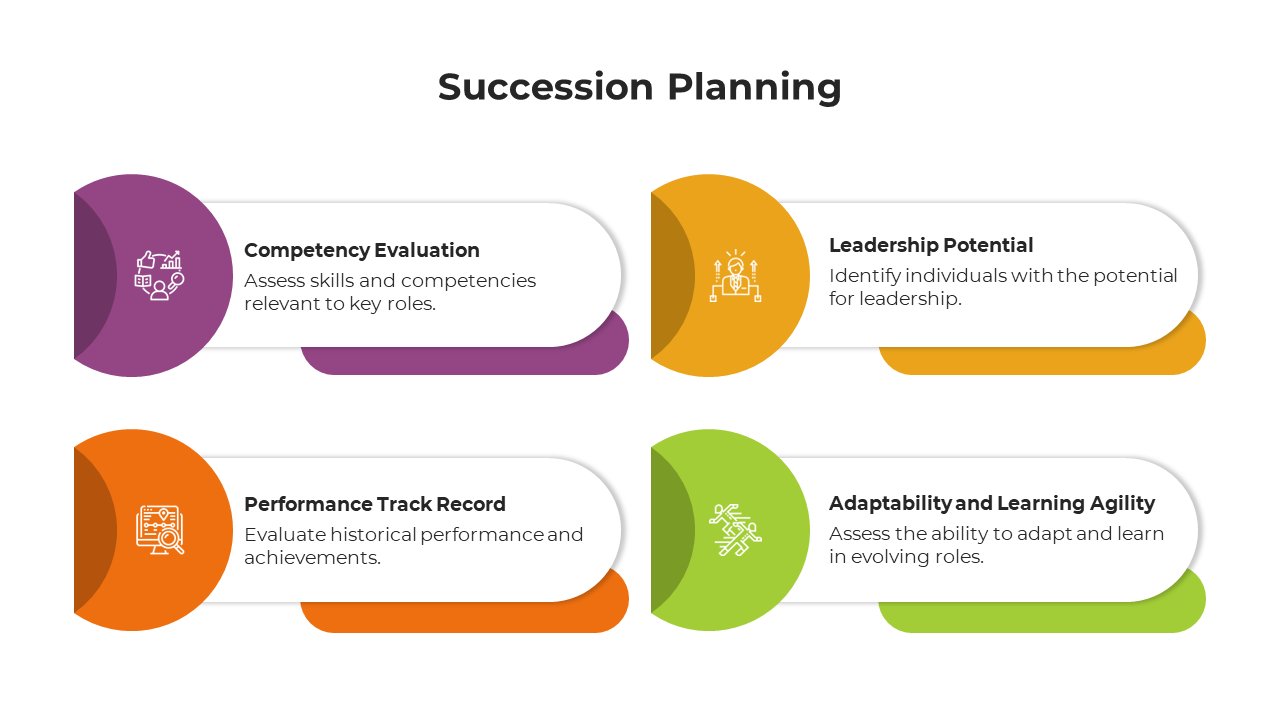 Succession Planning

Competency Evaluation
Assess skills and competencies relevant to key roles.

Leadership Potential
Identify individuals with the potential for leadership.

Performance Track Record
Evaluate historical performance and achievements.

Adaptability and Learning Agility
Assess the ability to adapt and learn in evolving roles.